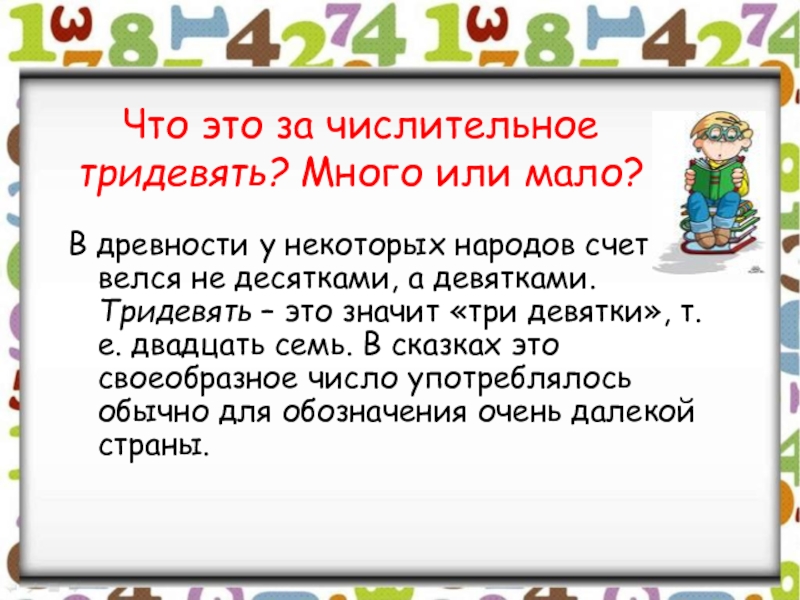 Что это за числительное тридевять? Много или мало?

В древности у некоторых народов счет велся не десятками, а девятками. Тридевять – это значит «три девятки», т. е. двадцать семь. В сказках это своеобразное число употреблялось обычно для обозначения очень далекой страны.